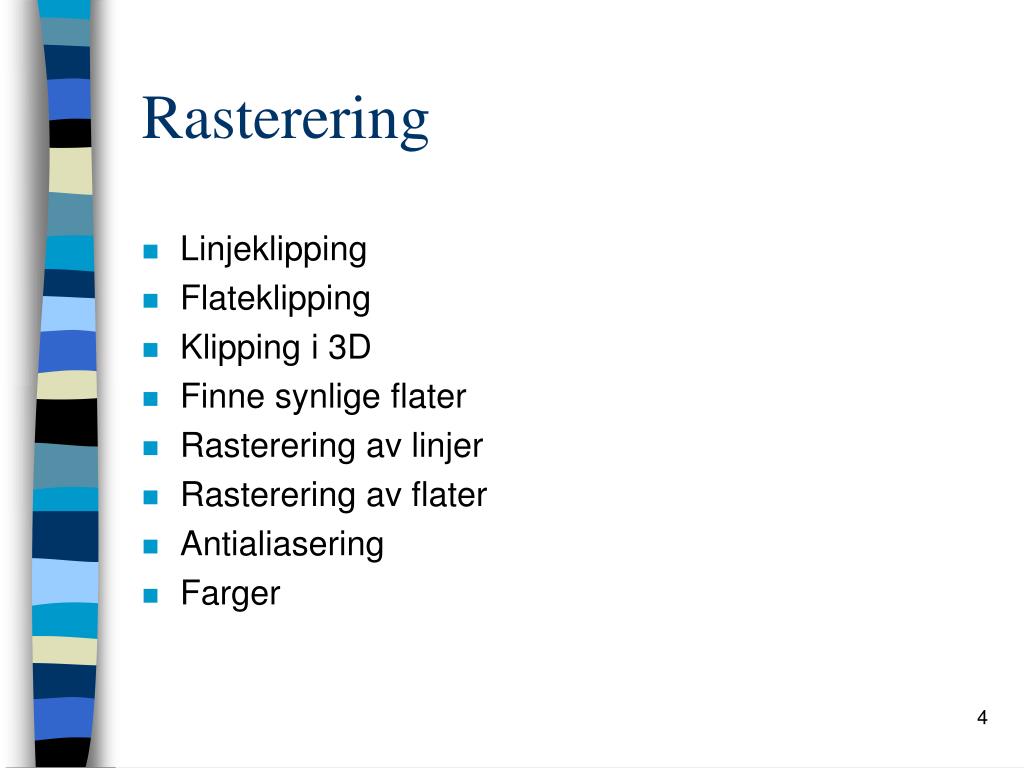 Rasterering

- Linjeklipping
- Flateklipping
- Klipping i 3D
- Finne synlige flater
- Rasterering av linjer
- Rasterering av flater
- Antialiasering
- Farger

4